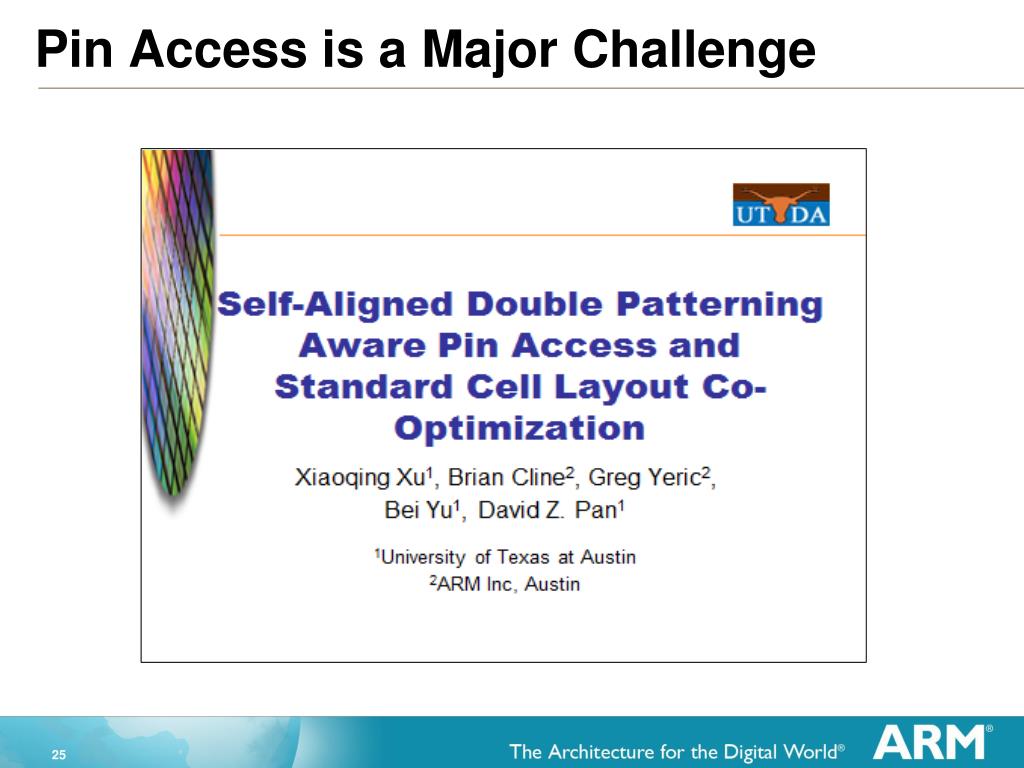 Pin Access is a Major Challenge

UT DA

Self-Aligned Double Patterning Aware Pin Access and Standard Cell Layout Co-Optimization

Xiaoqing Xu$^1$, Brian Cline$^2$, Greg Yeric$^2$, Bei Yu$^1$, David Z. Pan$^1$

$^1$University of Texas at Austin
$^2$ARM Inc, Austin

25

The Architecture for the Digital World®

ARM®